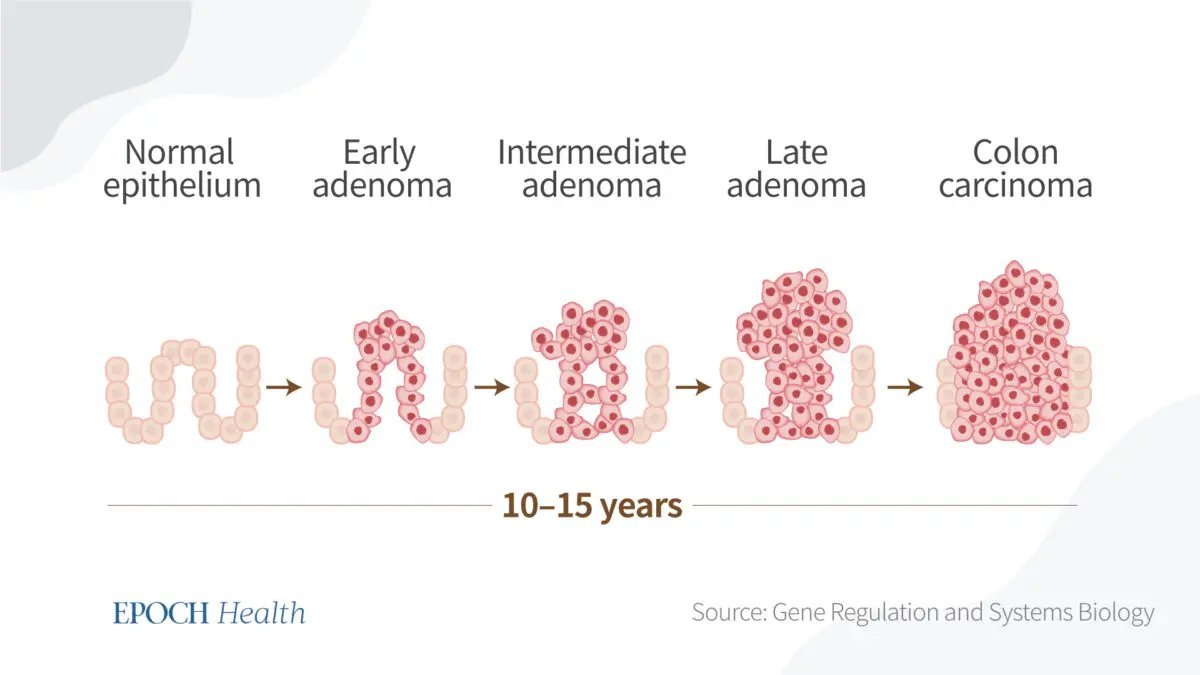 Normal epithelium

Early adenoma

Intermediate adenoma

Late adenoma

Colon carcinoma

10–15 years

EPOCH Health

Source: Gene Regulation and Systems Biology